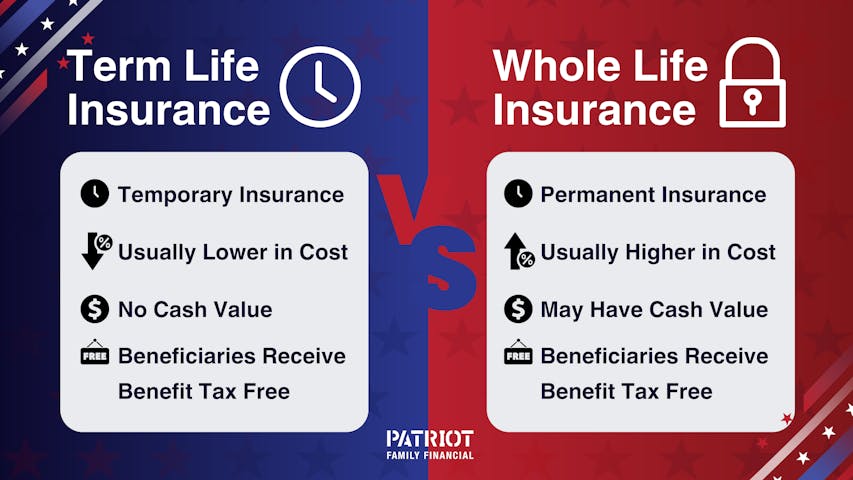 Term Life Insurance

Temporary Insurance

Usually Lower in Cost

No Cash Value

FREE Beneficiaries Receive Benefit Tax Free

VS

Whole Life Insurance

Permanent Insurance

Usually Higher in Cost

May Have Cash Value

FREE Beneficiaries Receive Benefit Tax Free

PATRIOT
FAMILY FINANCIAL